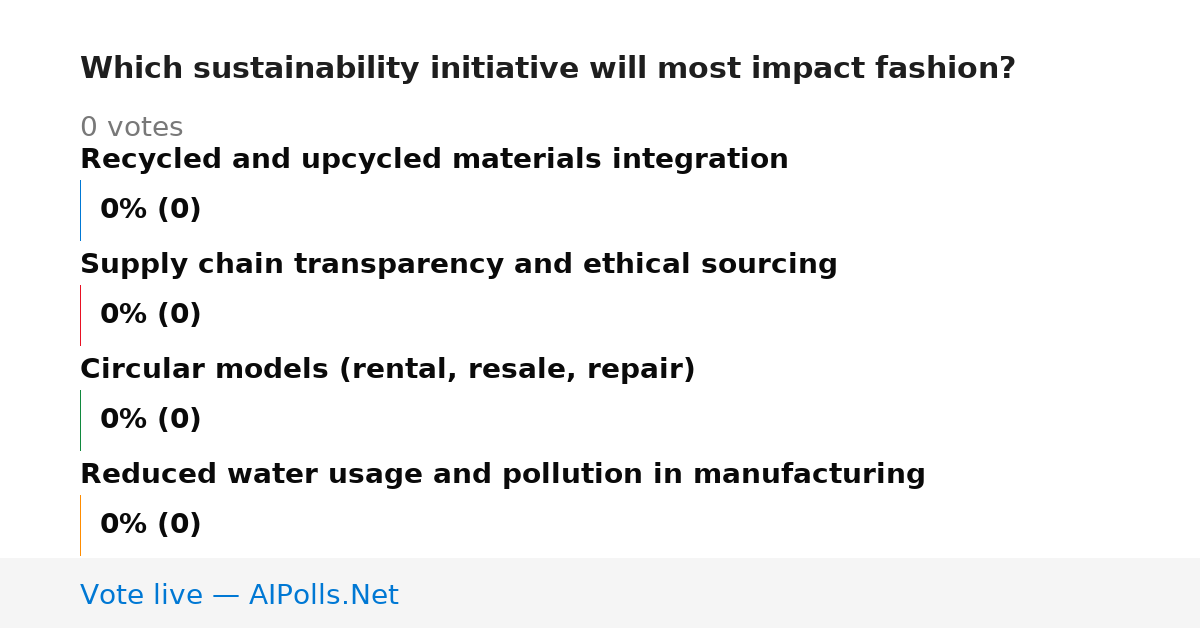 Which sustainability initiative will most impact fashion?

0 votes

Recycled and upcycled materials integration

0% (0)

Supply chain transparency and ethical sourcing

0% (0)

Circular models (rental, resale, repair)

0% (0)

Reduced water usage and pollution in manufacturing

0% (0)

Vote live — AIPolls.Net